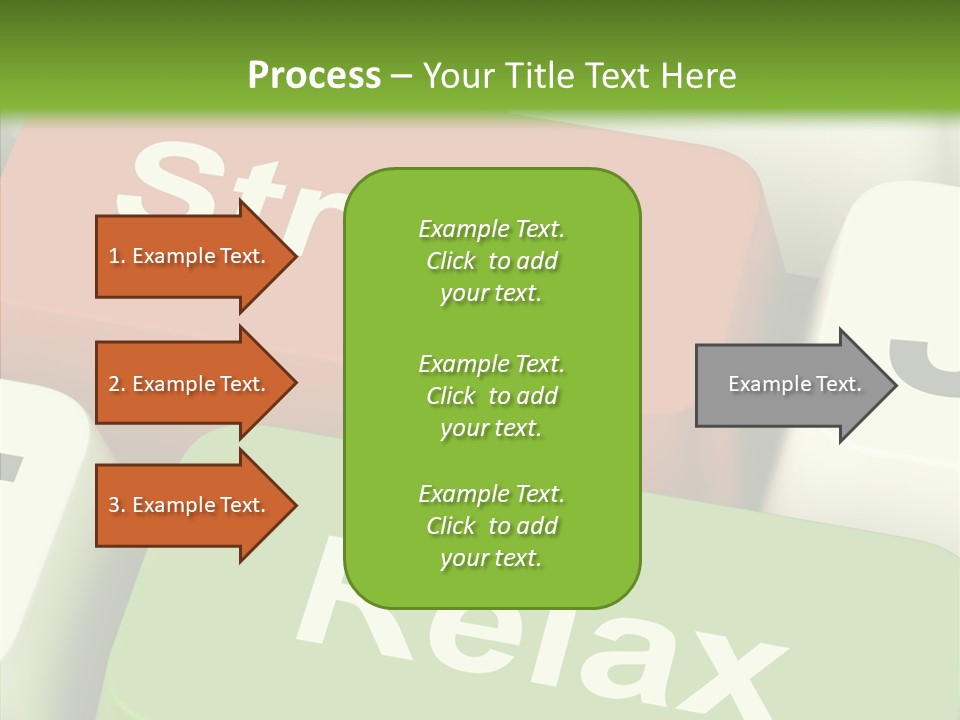 Process – Your Title Text Here

1. Example Text.

2. Example Text.

3. Example Text.

Example Text. Click to add your text.

Example Text. Click to add your text.

Example Text. Click to add your text.

Example Text.

Str

Relax